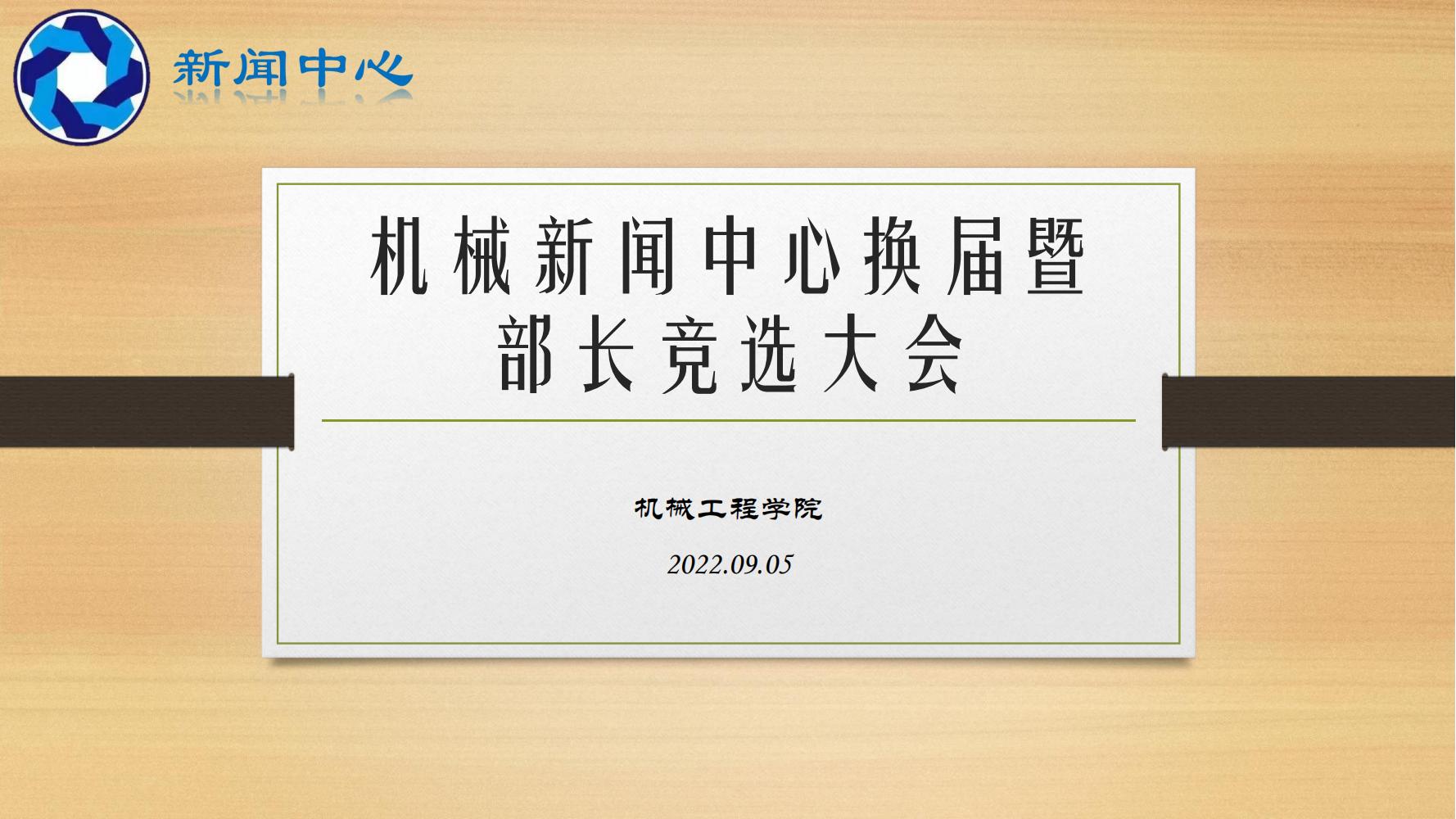 新闻中心

机械新闻中心换届暨部长竞选大会

机械工程学院

2022.09.05